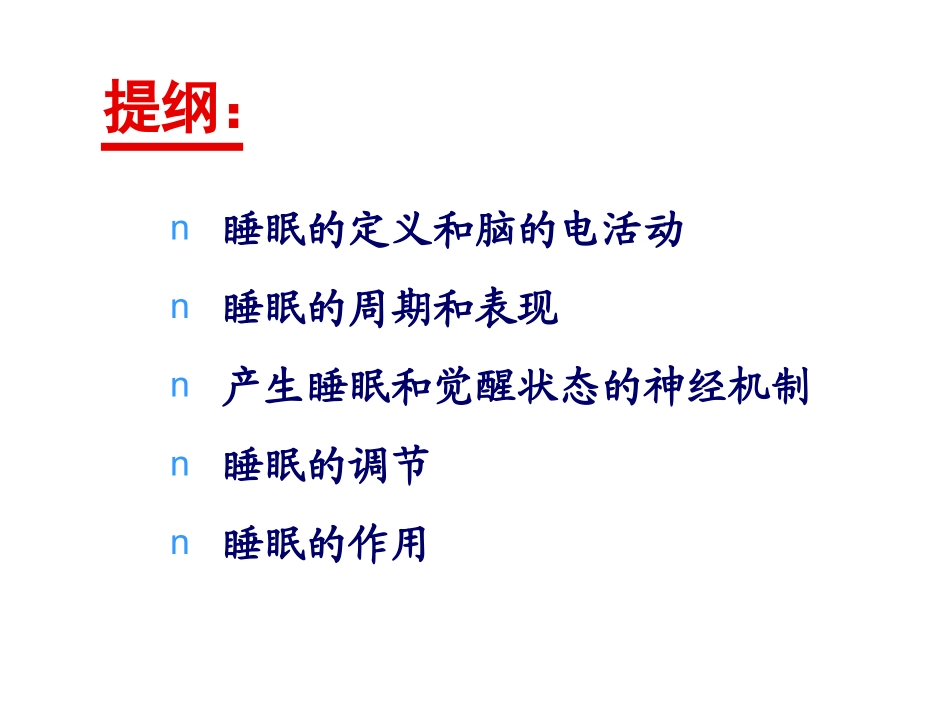 提纲：

n 睡眠的定义和脑的电活动

n 睡眠的周期和表现

n 产生睡眠和觉醒状态的神经机制

n 睡眠的调节

n 睡眠的作用